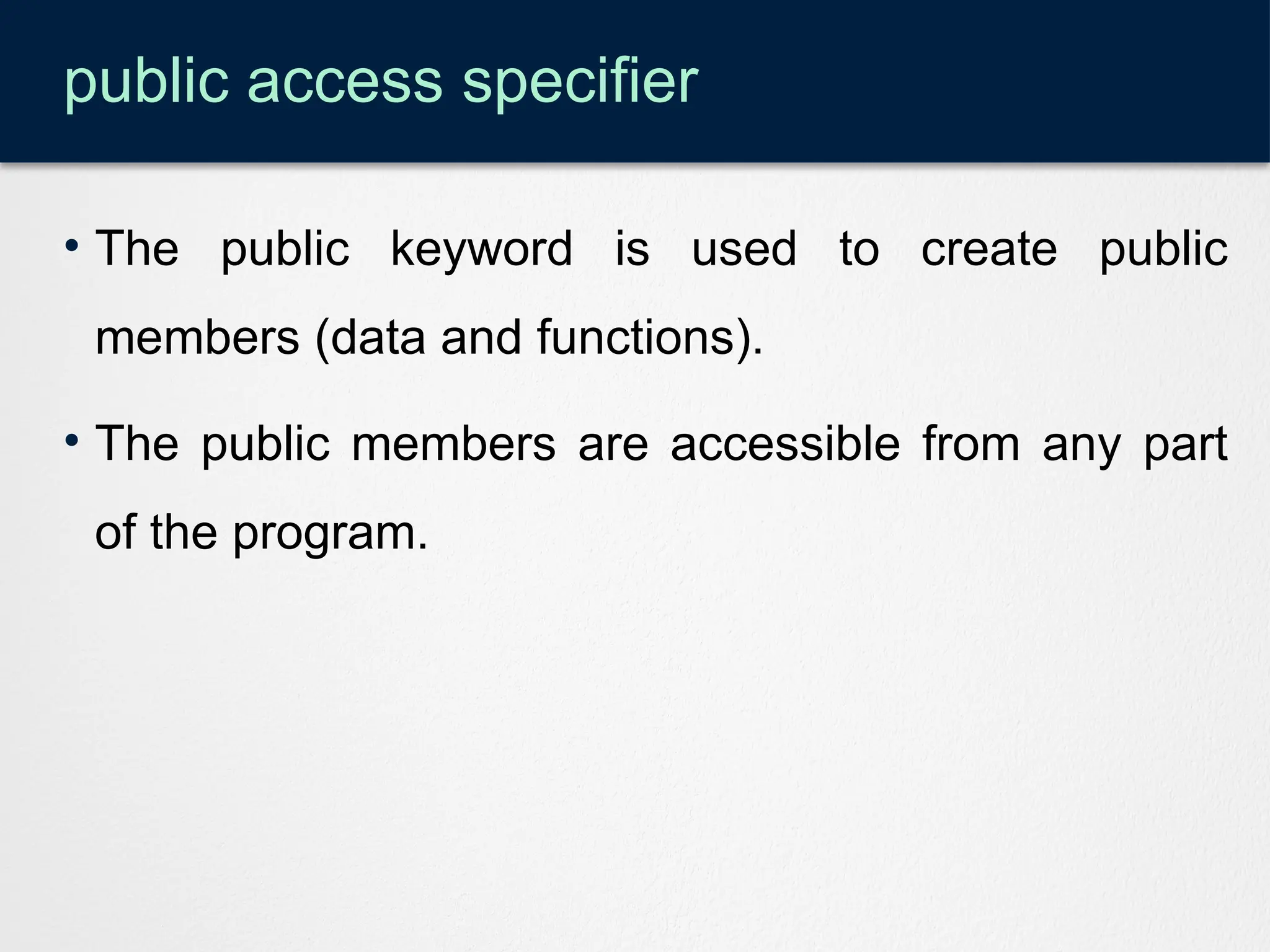 public access specifier

• The public keyword is used to create public members (data and functions).

• The public members are accessible from any part of the program.